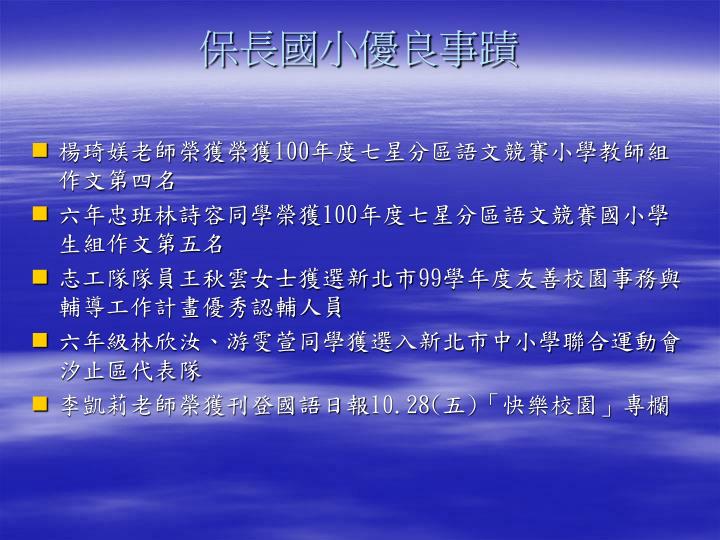 保長國小優良事蹟

■ 楊琦媄老師榮獲榮獲100年度七星分區語文競賽小學教師組作文第四名

■ 六年忠班林詩容同學榮獲100年度七星分區語文競賽國小學生組作文第五名

■ 志工隊隊員王秋雲女士獲選新北市99學年度友善校園事務與輔導工作計畫優秀認輔人員

■ 六年級林欣汝、游雯萱同學獲選入新北市中小學聯合運動會汐止區代表隊

■ 李凱莉老師榮獲刊登國語日報10.28(五)「快樂校園」專欄